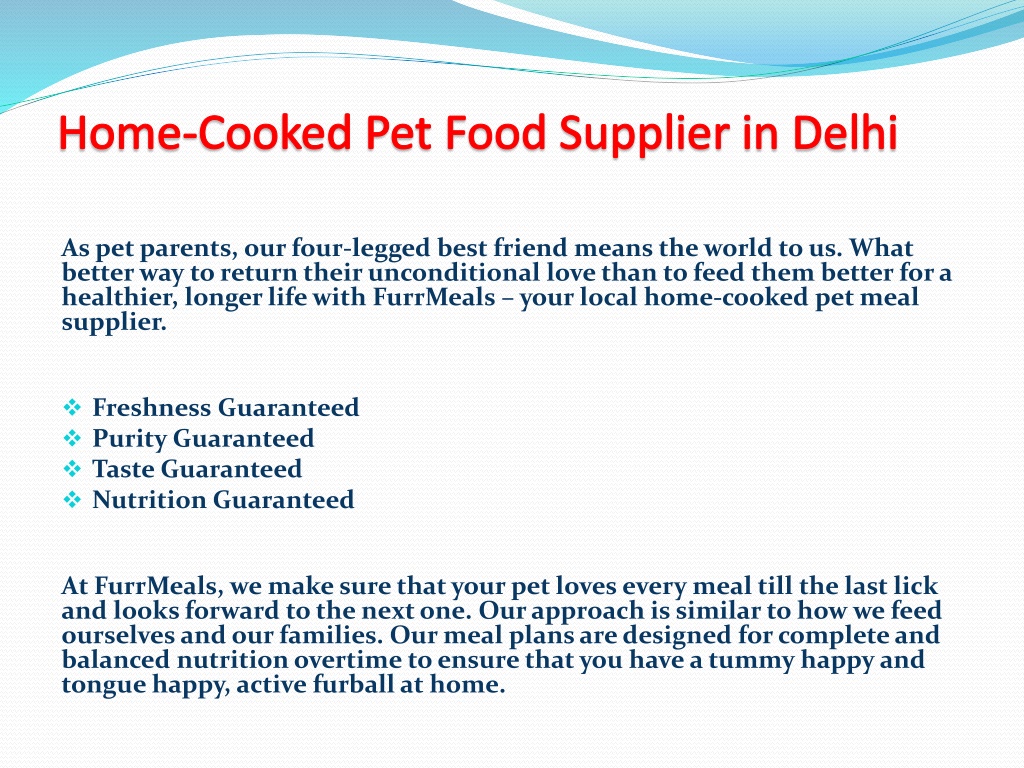 Home-Cooked Pet Food Supplier in Delhi

As pet parents, our four-legged best friend means the world to us. What better way to return their unconditional love than to feed them better for a healthier, longer life with FurrMeals – your local home-cooked pet meal supplier.

❖ Freshness Guaranteed
❖ Purity Guaranteed
❖ Taste Guaranteed
❖ Nutrition Guaranteed

At FurrMeals, we make sure that your pet loves every meal till the last lick and looks forward to the next one. Our approach is similar to how we feed ourselves and our families. Our meal plans are designed for complete and balanced nutrition overtime to ensure that you have a tummy happy and tongue happy, active furball at home.